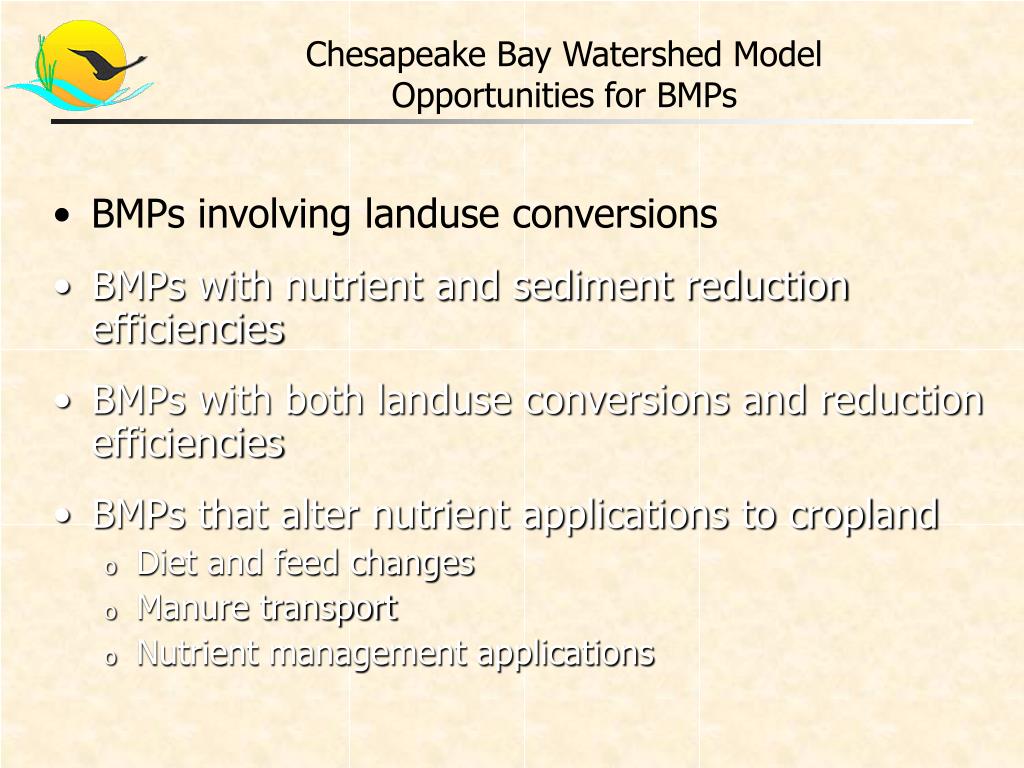 Chesapeake Bay Watershed Model
Opportunities for BMPs

• BMPs involving landuse conversions
• BMPs with nutrient and sediment reduction efficiencies
• BMPs with both landuse conversions and reduction efficiencies
• BMPs that alter nutrient applications to cropland
o Diet and feed changes
o Manure transport
o Nutrient management applications